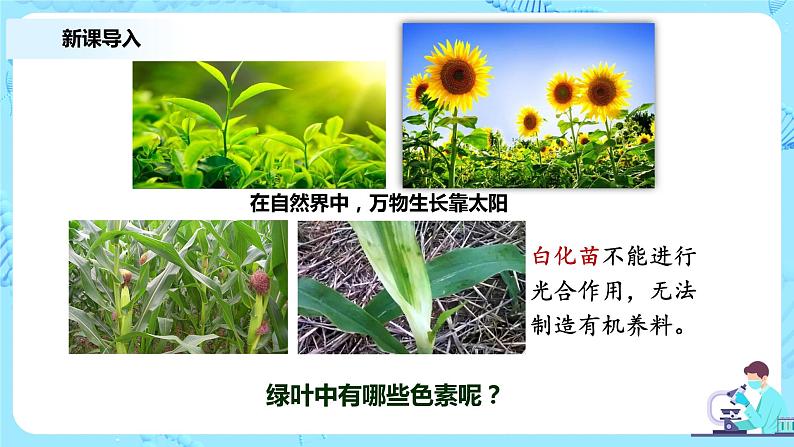 新课导入

在自然界中，万物生长靠太阳

白化苗不能进行光合作用，无法制造有机养料。

绿叶中有哪些色素呢？